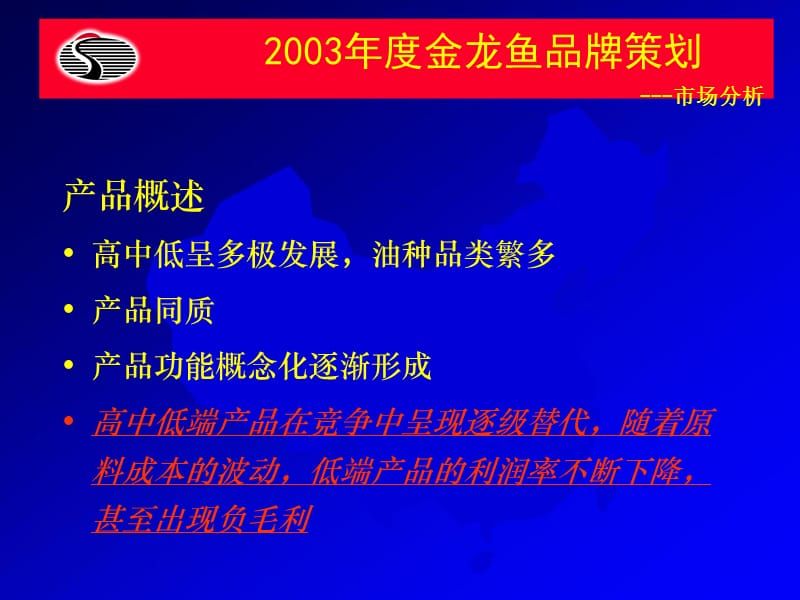 2003年度金龙鱼品牌策划

---市场分析

产品概述

• 高中低呈多极发展，油种品类繁多

• 产品同质

• 产品功能概念化逐渐形成

• 高中低端产品在竞争中呈现逐级替代，随着原料成本的波动，低端产品的利润率不断下降，甚至出现负毛利